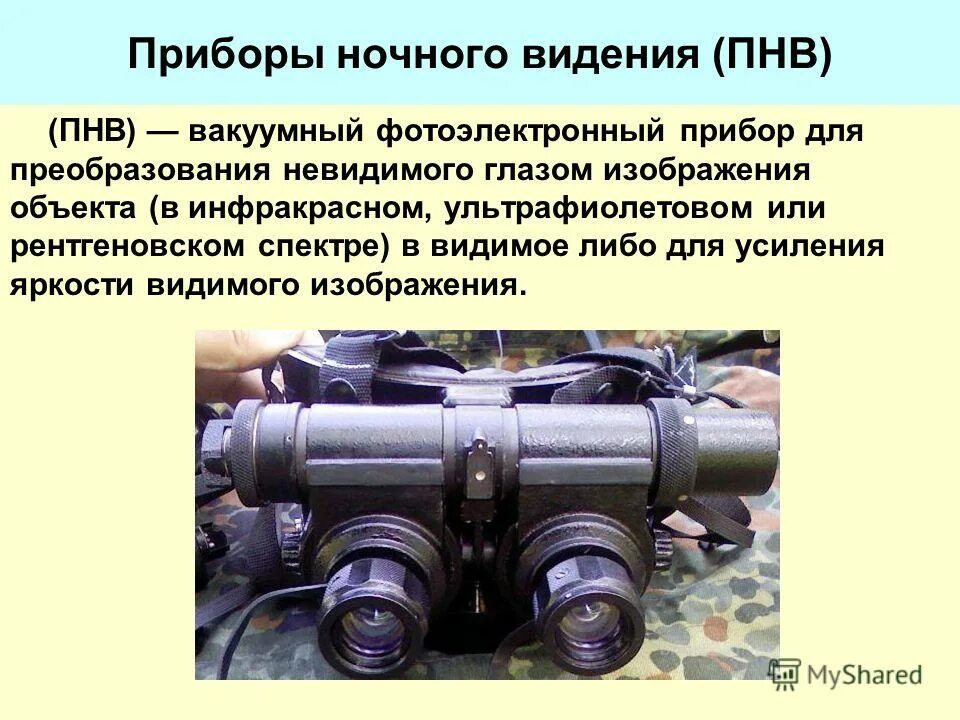 Приборы ночного видения (ПНВ)

(ПНВ) — вакуумный фотоэлектронный прибор для преобразования невидимого глазом изображения объекта (в инфракрасном, ультрафиолетовом или рентгеновском спектре) в видимое либо для усиления яркости видимого изображения.

MyShared